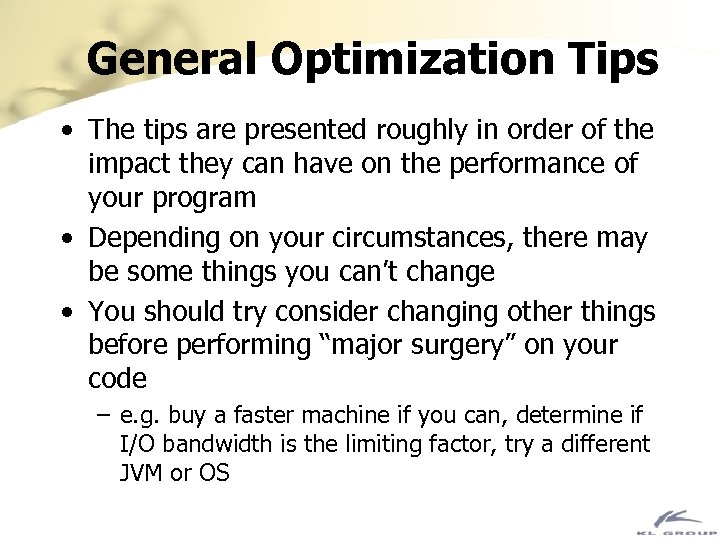 General Optimization Tips

• The tips are presented roughly in order of the impact they can have on the performance of your program

• Depending on your circumstances, there may be some things you can't change

• You should try consider changing other things before performing "major surgery" on your code

– e.g. buy a faster machine if you can, determine if I/O bandwidth is the limiting factor, try a different JVM or OS

KL GROUP